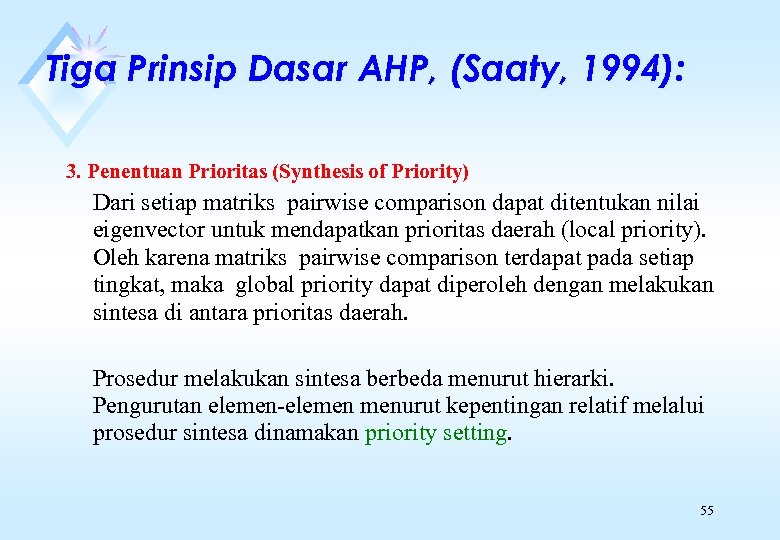 Tiga Prinsip Dasar AHP, (Saaty, 1994):

3. Penentuan Prioritas (Synthesis of Priority)

Dari setiap matriks pairwise comparison dapat ditentukan nilai eigenvector untuk mendapatkan prioritas daerah (local priority). Oleh karena matriks pairwise comparison terdapat pada setiap tingkat, maka global priority dapat diperoleh dengan melakukan sintesa di antara prioritas daerah.

Prosedur melakukan sintesa berbeda menurut hierarki. Pengurutan elemen-elemen menurut kepentingan relatif melalui prosedur sintesa dinamakan priority setting.

55